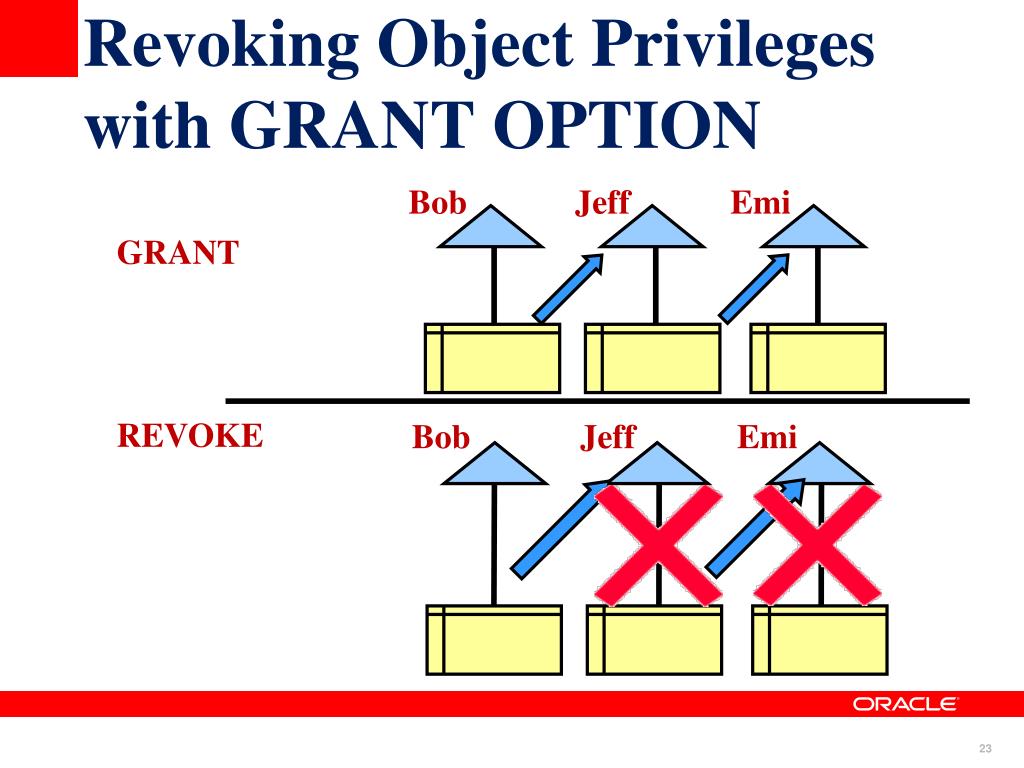 Revoking Object Privileges with GRANT OPTION

GRANT

Bob

Jeff

Emi

REVOKE

Bob

Jeff

Emi

ORACLE

23